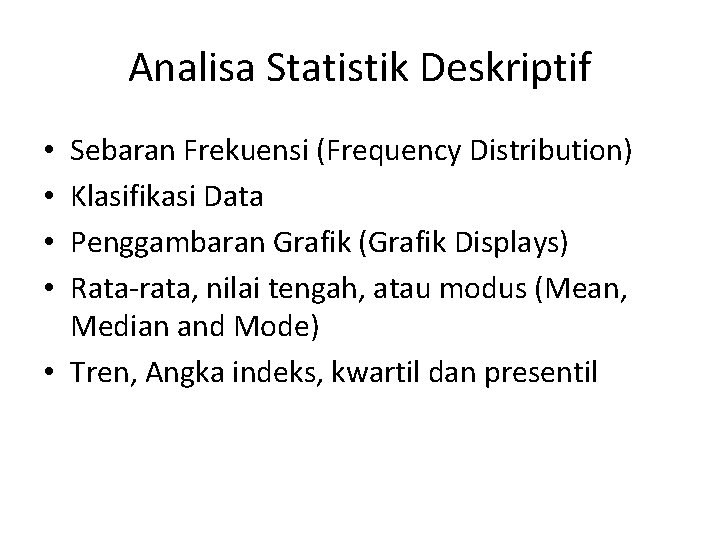 Analisa Statistik Deskriptif

• Sebaran Frekuensi (Frequency Distribution)
• Klasifikasi Data
• Penggambaran Grafik (Grafik Displays)
• Rata-rata, nilai tengah, atau modus (Mean, Median and Mode)
• Tren, Angka indeks, kwartil dan presentil